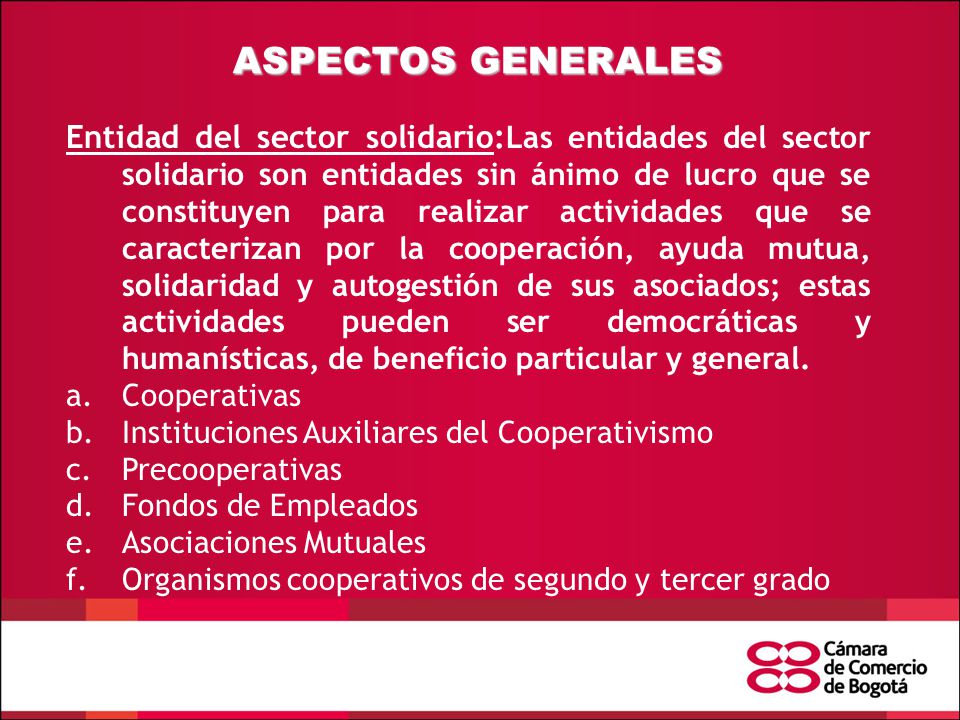 ASPECTOS GENERALES

Entidad del sector solidario:Las entidades del sector solidario son entidades sin ánimo de lucro que se constituyen para realizar actividades que se caracterizan por la cooperación, ayuda mutua, solidaridad y autogestión de sus asociados; estas actividades pueden ser democráticas y humanísticas, de beneficio particular y general.

a. Cooperativas
b. Instituciones Auxiliares del Cooperativismo
c. Precooperativas
d. Fondos de Empleados
e. Asociaciones Mutuales
f. Organismos cooperativos de segundo y tercer grado

Cámara de Comercio de Bogotá